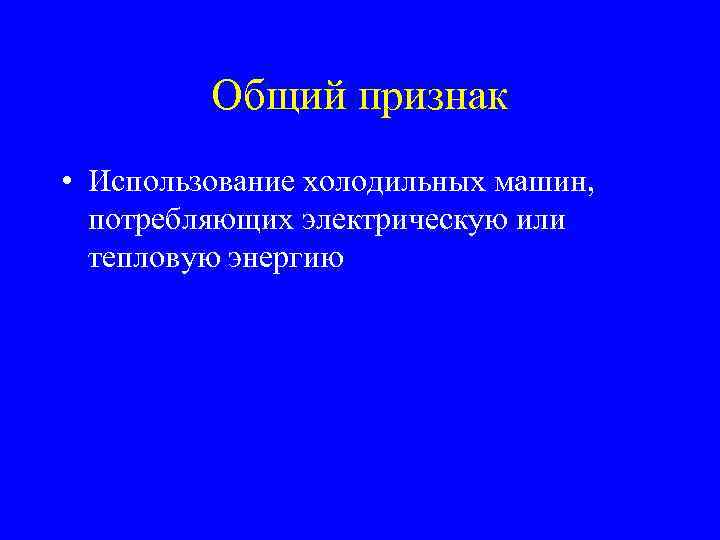 Общий признак

• Использование холодильных машин, потребляющих электрическую или тепловую энергию